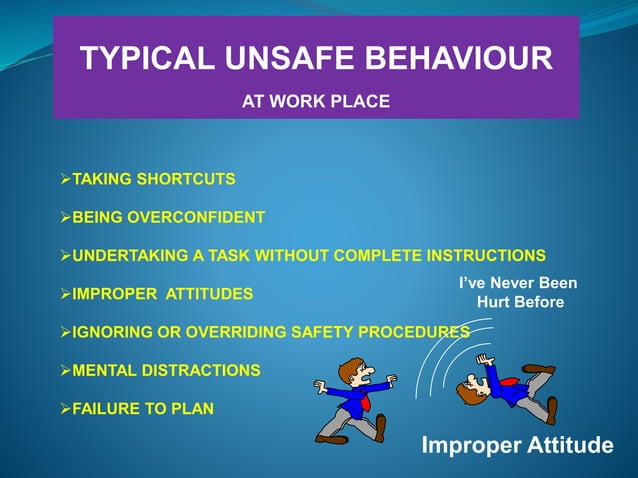 TYPICAL UNSAFE BEHAVIOUR

AT WORK PLACE

➢TAKING SHORTCUTS

➢BEING OVERCONFIDENT

➢UNDERTAKING A TASK WITHOUT COMPLETE INSTRUCTIONS

➢IMPROPER ATTITUDES

➢IGNORING OR OVERRIDING SAFETY PROCEDURES

➢MENTAL DISTRACTIONS

➢FAILURE TO PLAN

I've Never Been Hurt Before

Improper Attitude